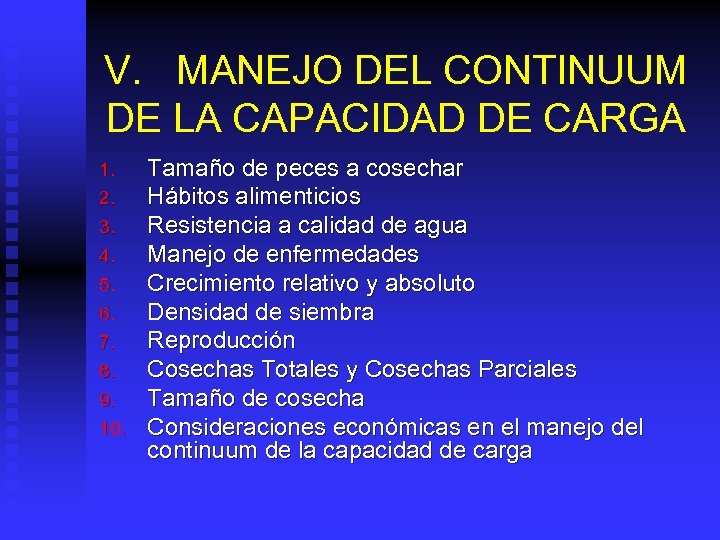 V. MANEJO DEL CONTINUUM DE LA CAPACIDAD DE CARGA

1. Tamaño de peces a cosechar
2. Hábitos alimenticios
3. Resistencia a calidad de agua
4. Manejo de enfermedades
5. Crecimiento relativo y absoluto
6. Densidad de siembra
7. Reproducción
8. Cosechas Totales y Cosechas Parciales
9. Tamaño de cosecha
10. Consideraciones económicas en el manejo del continuum de la capacidad de carga